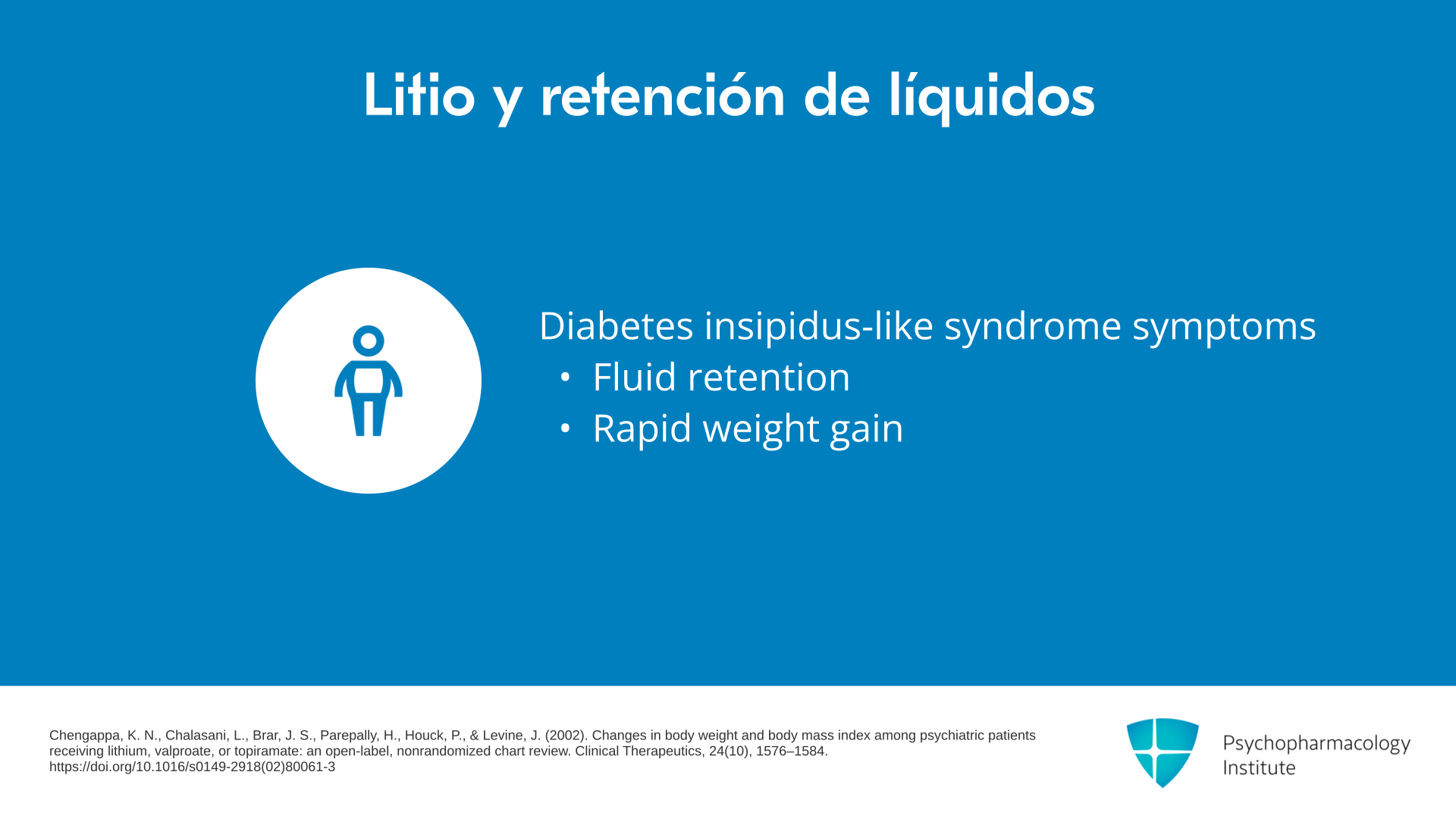 Litio y retención de líquidos

Diabetes insipidus-like syndrome symptoms
• Fluid retention
• Rapid weight gain

Chengappa, K. N., Chalasani, L., Brar, J. S., Parepally, H., Houck, P., & Levine, J. (2002). Changes in body weight and body mass index among psychiatric patients receiving lithium, valproate, or topiramate: an open-label, nonrandomized chart review. Clinical Therapeutics, 24(10), 1576–1584. https://doi.org/10.1016/s0149-2918(02)80061-3

Psychopharmacology Institute